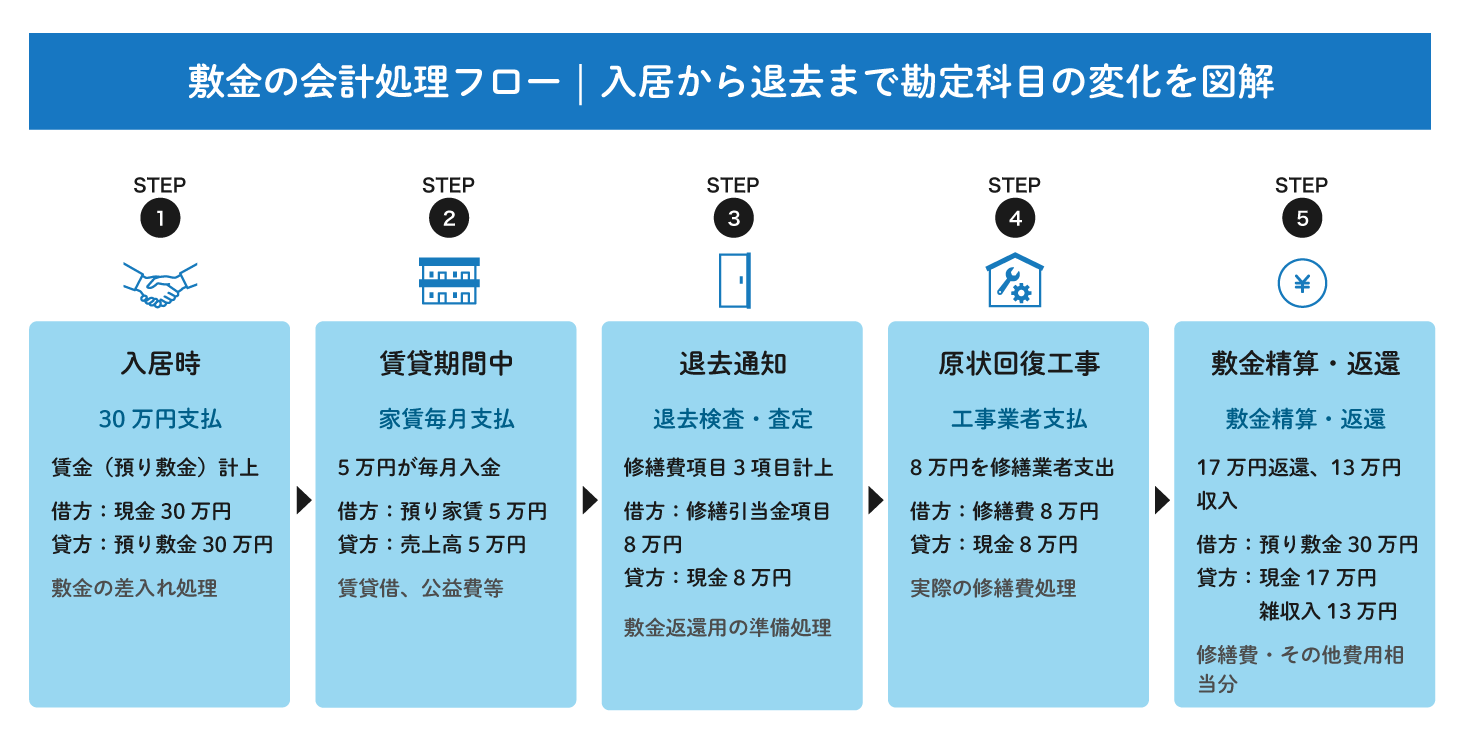 敷金の会計処理フロー｜入居から退去まで勘定科目の変化を図解

STEP
1

入居時

30 万円支払

賃金（預り敷金）計上

借方：現金 30 万円
貸方：預り敷金 30 万円

敷金の差入れ処理

STEP
2

賃貸期間中

家賃毎月支払

5 万円が毎月入金

借方：預り家賃 5 万円
貸方：売上高 5 万円

賃貸借、公益費等

STEP
3

退去通知

退去検査・査定

修繕費項目 3 項目計上

借方：修繕引当金項目 8 万円
貸方：現金 8 万円

敷金返還用の準備処理

STEP
4

原状回復工事

工事業者支払

8 万円を修繕業者支出

借方：修繕費 8 万円
貸方：現金 8 万円

実際の修繕費処理

STEP
5

¥

敷金精算・返還

敷金精算・返還

17 万円返還、13 万円収入

借方：預り敷金 30 万円
貸方：現金 17 万円
雑収入 13 万円

修繕費・その他費用相当分